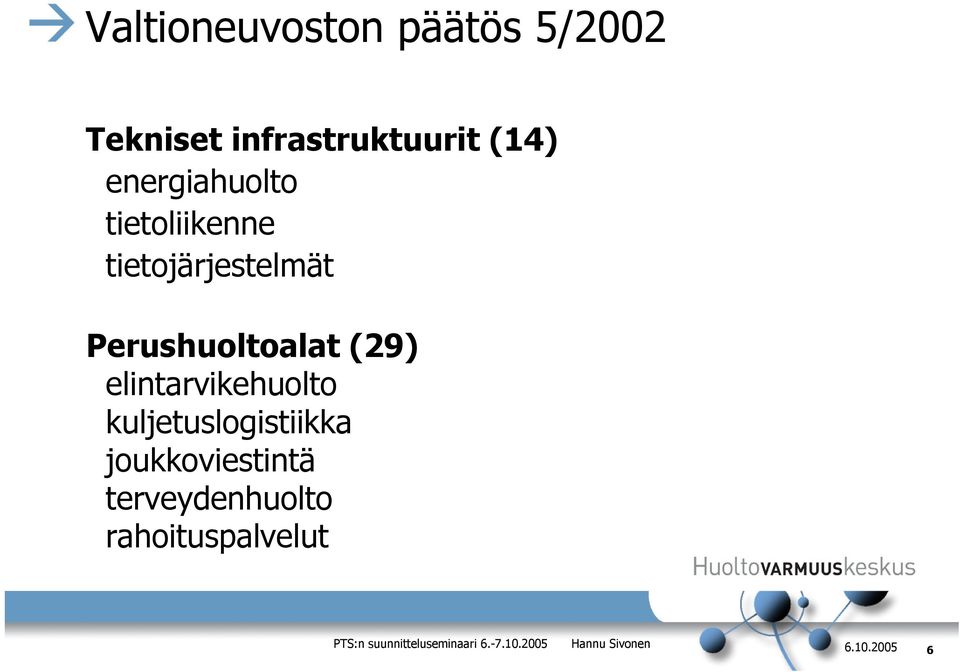 Valtioneuvoston päätös 5/2002

Tekniset infrastruktuurit (14)
energiahuolto
tietoliikenne
tietojärjestelmät

Perushuoltoalat (29)
elintarvikehuolto
kuljetuslogistiikka
joukkoviestintä
terveydenhuolto
rahoituspalvelut

HuoltoVARMUUSkeskus

PTS:n suunnitteluseminaari 6.-7.10.2005 Hannu Sivonen 6.10.2005 6